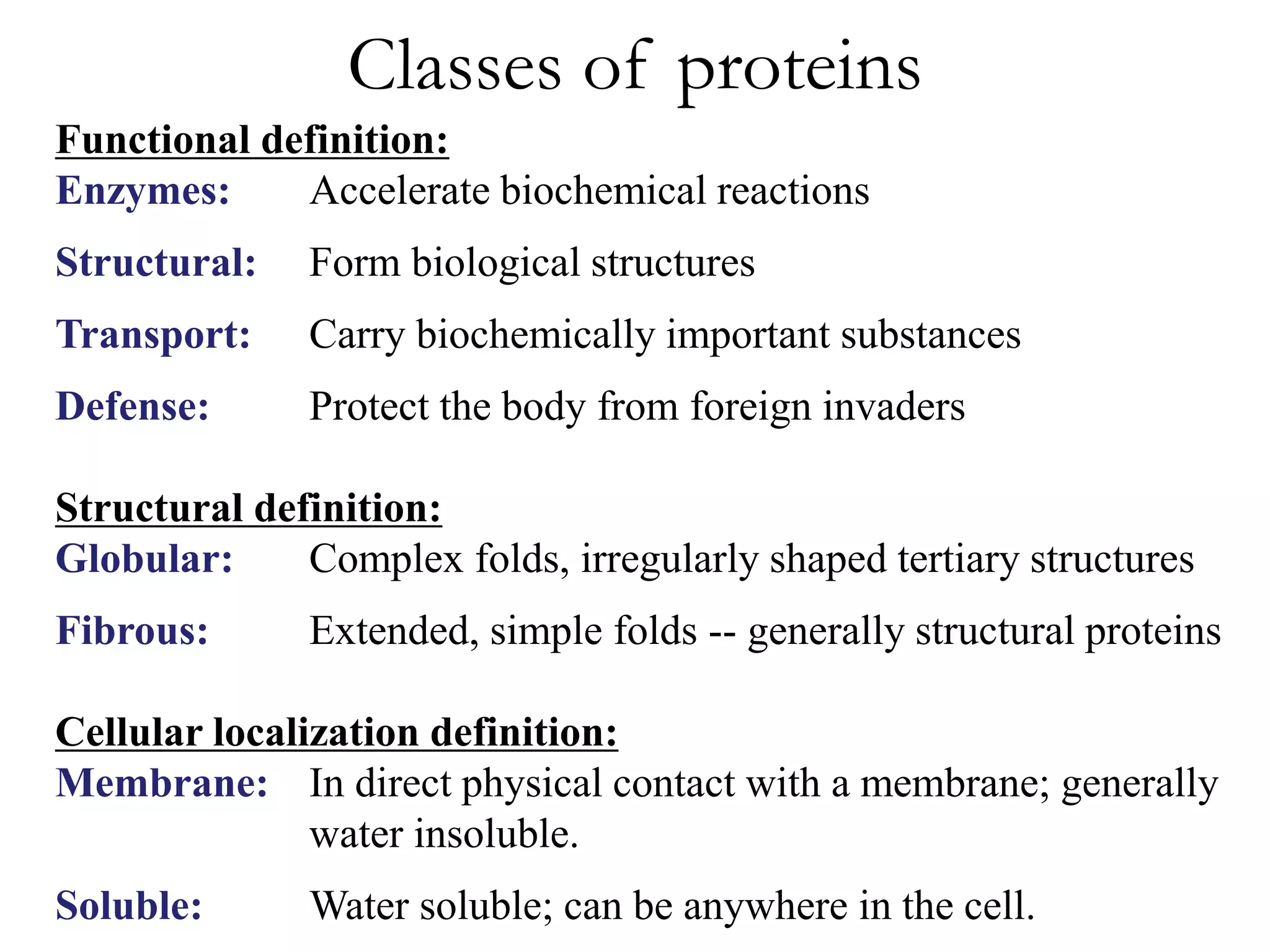 Classes of proteins

Functional definition:

Enzymes: Accelerate biochemical reactions

Structural: Form biological structures

Transport: Carry biochemically important substances

Defense: Protect the body from foreign invaders

Structural definition:

Globular: Complex folds, irregularly shaped tertiary structures

Fibrous: Extended, simple folds -- generally structural proteins

Cellular localization definition:

Membrane: In direct physical contact with a membrane; generally water insoluble.

Soluble: Water soluble; can be anywhere in the cell.